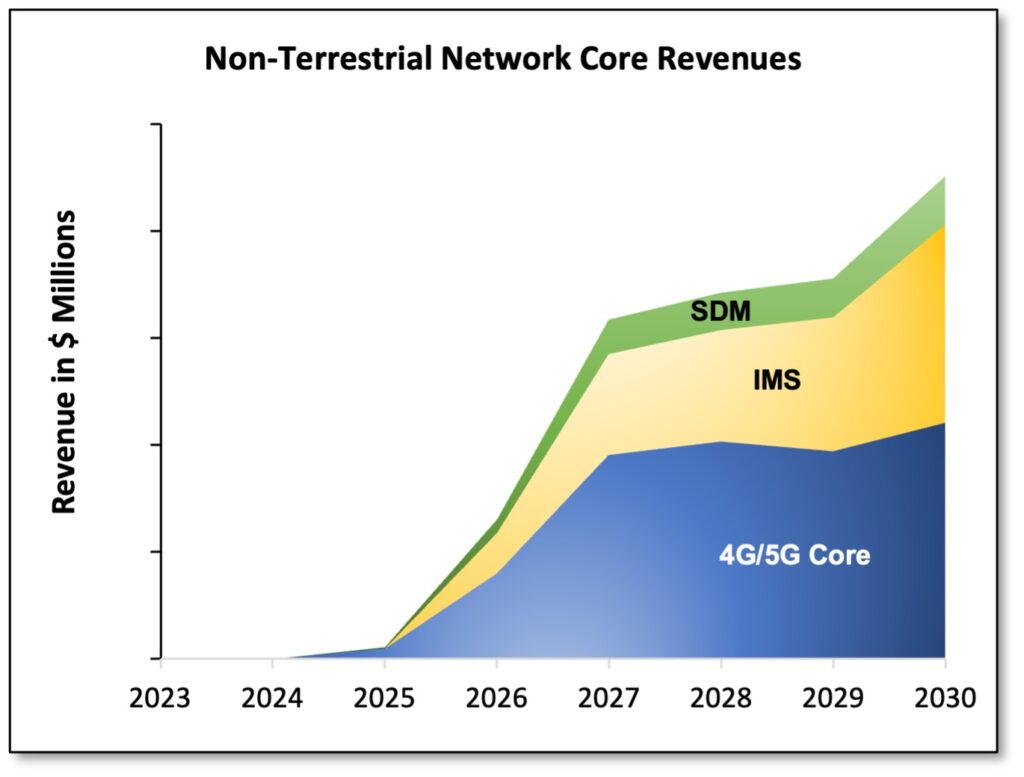 Non-Terrestrial Network Core Revenues

Revenue in $ Millions

SDM

IMS

4G/5G Core

2023
2024
2025
2026
2027
2028
2029
2030